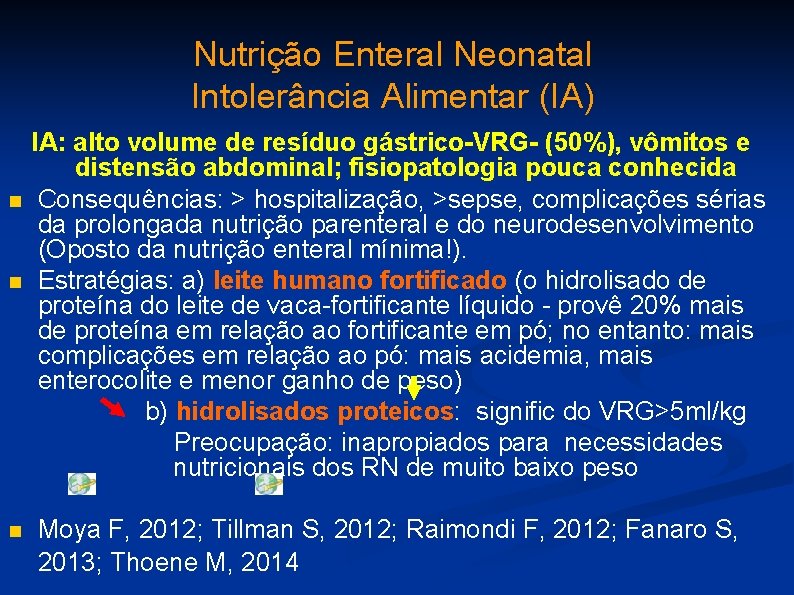 Nutrição Enteral Neonatal
Intolerância Alimentar (IA)

IA: alto volume de resíduo gástrico-VRG- (50%), vômitos e distensão abdominal; fisiopatologia pouca conhecida

Consequências: > hospitalização, >sepse, complicações sérias da prolongada nutrição parenteral e do neurodesenvolvimento (Oposto da nutrição enteral mínima!).

Estratégias: a) leite humano fortificado (o hidrolisado de proteína do leite de vaca-fortificante líquido - provê 20% mais de proteína em relação ao fortificante em pó; no entanto: mais complicações em relação ao pó: mais acidemia, mais enterocolite e menor ganho de peso)

b) hidrolisados proteicos: signific do VRG>5ml/kg
Preocupação: inapropiados para necessidades nutricionais dos RN de muito baixo peso

Moya F, 2012; Tillman S, 2012; Raimondi F, 2012; Fanaro S, 2013; Thoene M, 2014